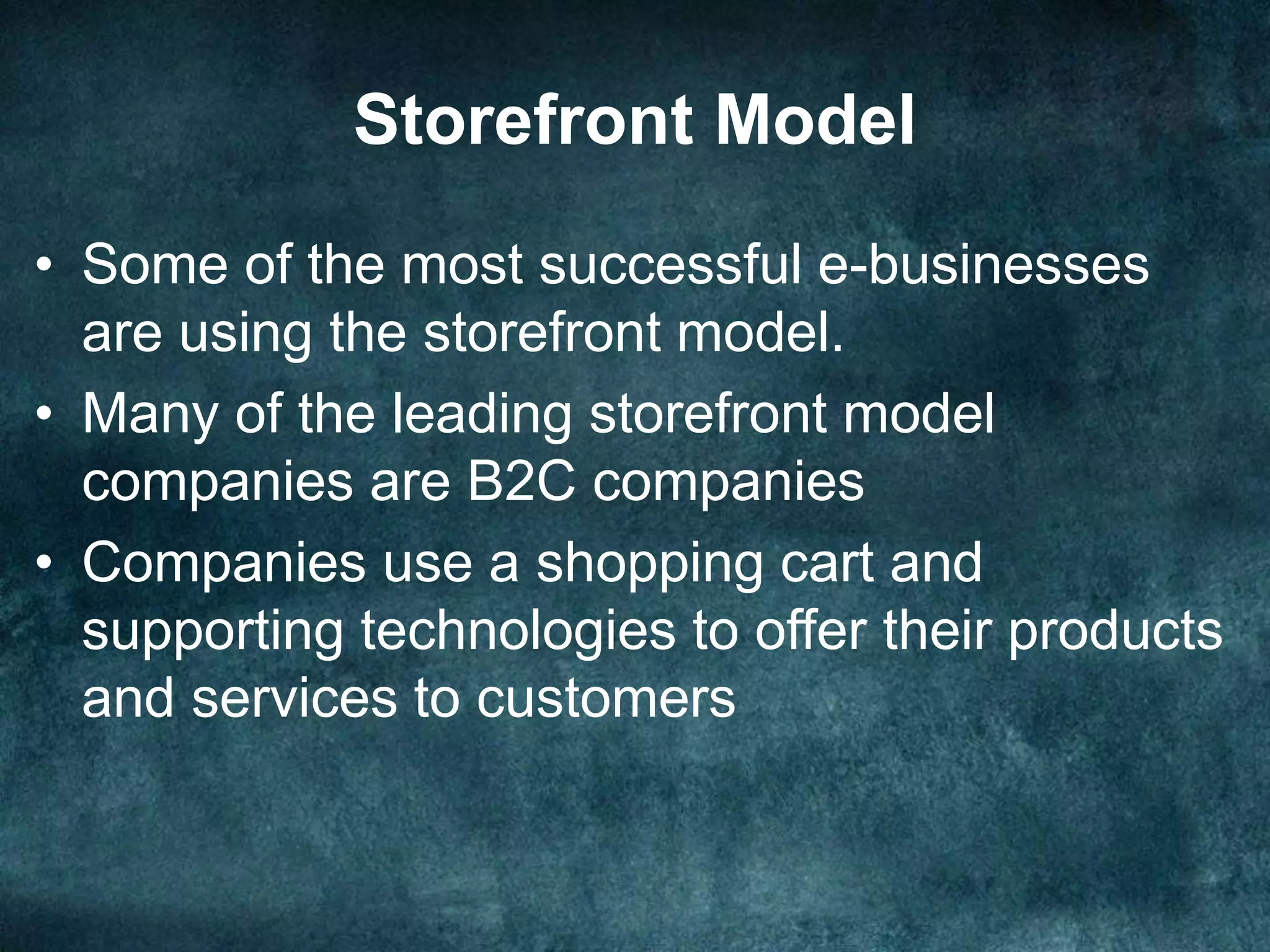 Storefront Model

• Some of the most successful e-businesses are using the storefront model.
• Many of the leading storefront model companies are B2C companies
• Companies use a shopping cart and supporting technologies to offer their products and services to customers